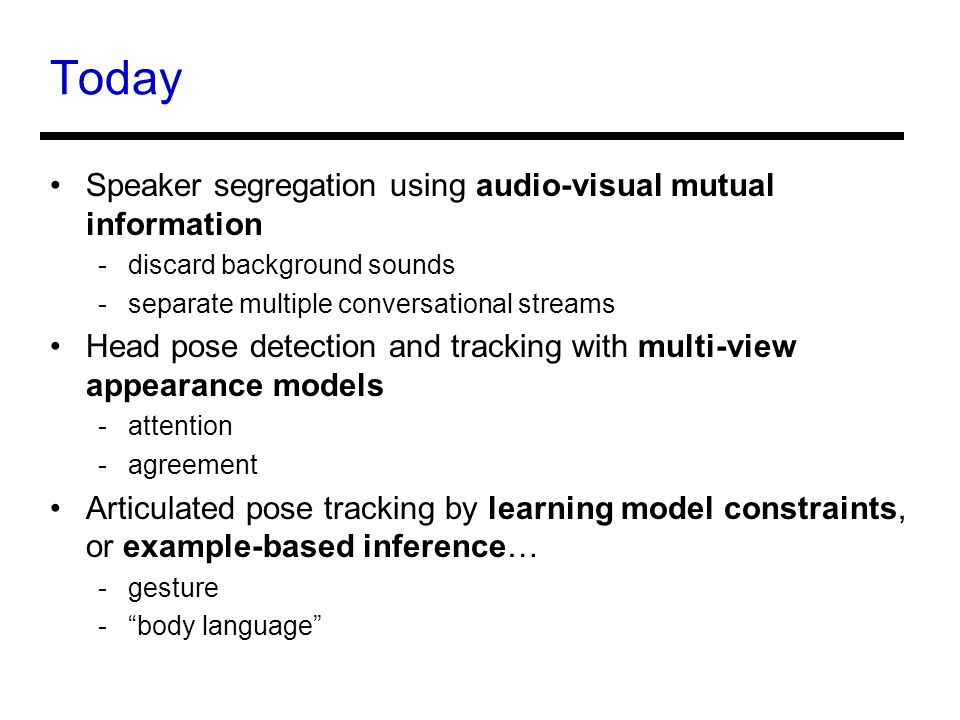 Today

• Speaker segregation using audio-visual mutual information
  - discard background sounds
  - separate multiple conversational streams
• Head pose detection and tracking with multi-view appearance models
  - attention
  - agreement
• Articulated pose tracking by learning model constraints, or example-based inference…
  - gesture
  - “body language”